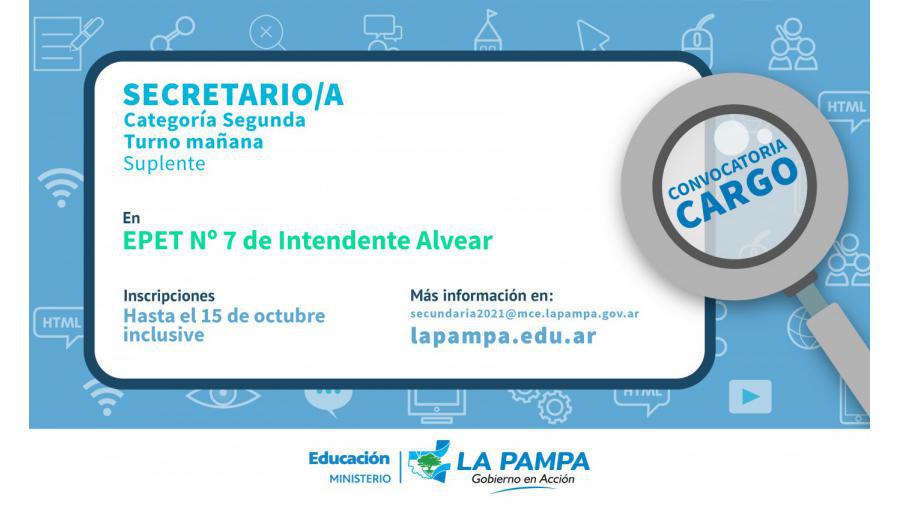 SECRETARIO/A
Categoría Segunda
Turno mañana
Suplente

En
EPET N° 7 de Intendente Alvear

Inscripciones
Hasta el 15 de octubre inclusive

Más información en:
secundaria2021@mce.lapampa.gov.ar
lapampa.edu.ar

CONVOCATORIA
CARGO

HTML
HTML
HTML

Educación
MINISTERIO
LA PAMPA
Gobierno en Acción